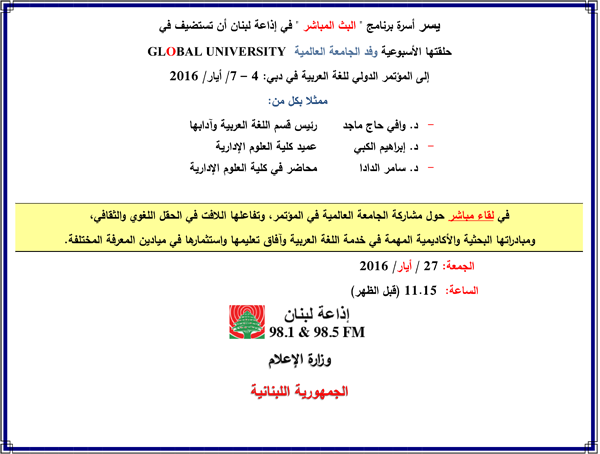 يسر أسرة برنامج " البث المباشر " في إذاعة لبنان أن تستضيف في

حلقتها الأسبوعية وفد الجامعة العالمية GLOBAL UNIVERSITY

إلى المؤتمر الدولي للغة العربية في دبي: 4 – 7/ أيار/ 2016

ممثلا بكل من:

– د. وافي حاج ماجد رئيس قسم اللغة العربية وآدابها
– د. إبراهيم الكبي عميد كلية العلوم الإدارية
– د. سامر الدادا محاضر في كلية العلوم الإدارية

في لقاء مباشر حول مشاركة الجامعة العالمية في المؤتمر، وتفاعلها اللافت في الحقل اللغوي والثقافي، ومبادراتها البحثية والأكاديمية المهمة في خدمة اللغة العربية وآفاق تعليمها واستثمارها في ميادين المعرفة المختلفة.

الجمعة: 27 / أيار/ 2016

الساعة: 11.15 (قبل الظهر)

إذاعة لبنان
98.1 & 98.5 FM

وزارة الإعلام

الجمهورية اللبنانية